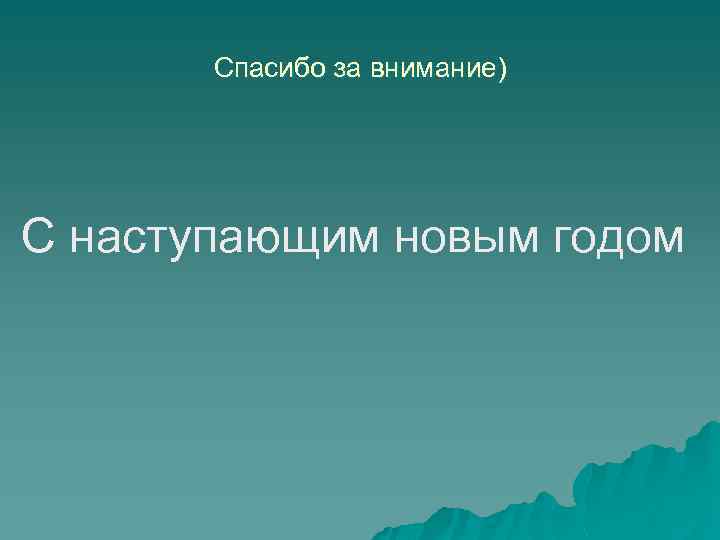 Спасибо за внимание)

С наступающим новым годом